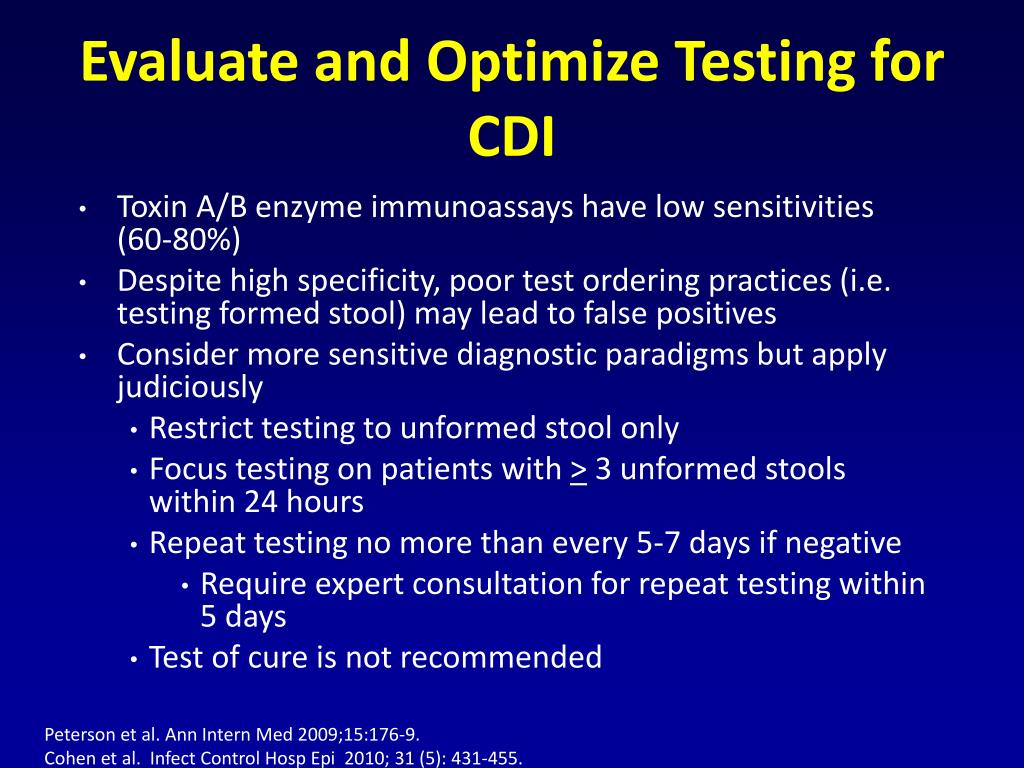 Evaluate and Optimize Testing for CDI

• Toxin A/B enzyme immunoassays have low sensitivities (60-80%)
• Despite high specificity, poor test ordering practices (i.e. testing formed stool) may lead to false positives
• Consider more sensitive diagnostic paradigms but apply judiciously
  • Restrict testing to unformed stool only
  • Focus testing on patients with $\geq$ 3 unformed stools within 24 hours
  • Repeat testing no more than every 5-7 days if negative
    • Require expert consultation for repeat testing within 5 days
  • Test of cure is not recommended

Peterson et al. Ann Intern Med 2009;15:176-9.
Cohen et al. Infect Control Hosp Epi 2010; 31 (5): 431-455.